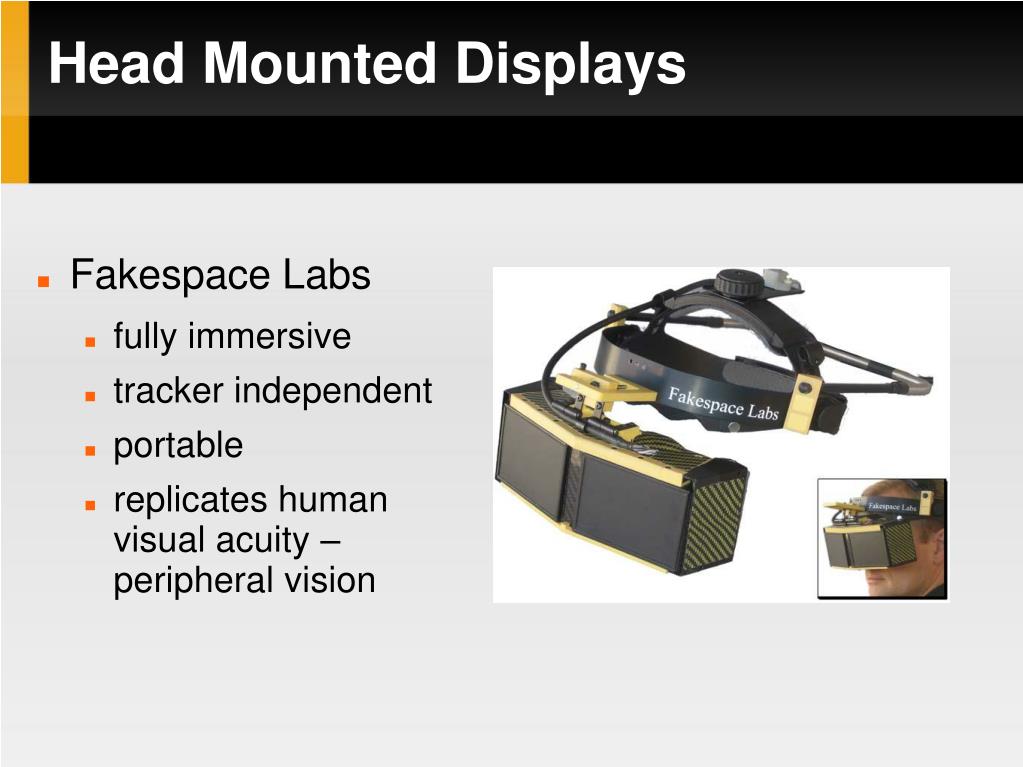 Head Mounted Displays

Fakespace Labs

fully immersive

tracker independent

portable

replicates human visual acuity – peripheral vision

Fakespace Labs

Fakespace Labs